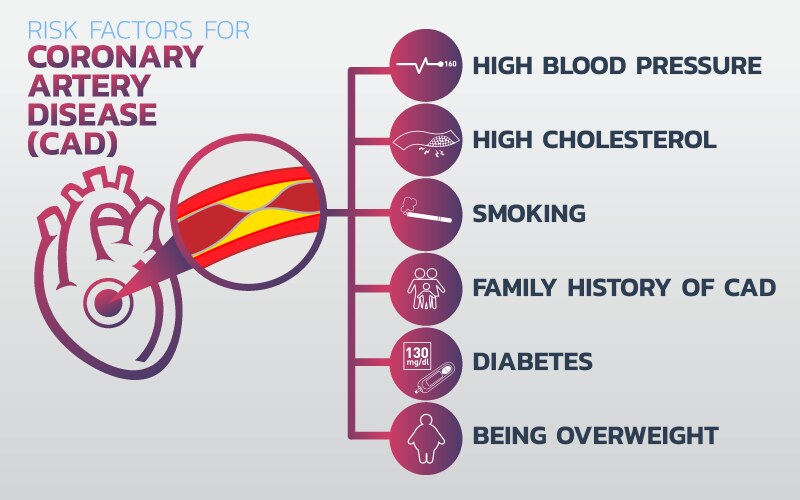 RISK FACTORS FOR
CORONARY ARTERY DISEASE (CAD)

160
HIGH BLOOD PRESSURE

HIGH CHOLESTEROL

SMOKING

FAMILY HISTORY OF CAD

130 mg/dl
DIABETES

BEING OVERWEIGHT